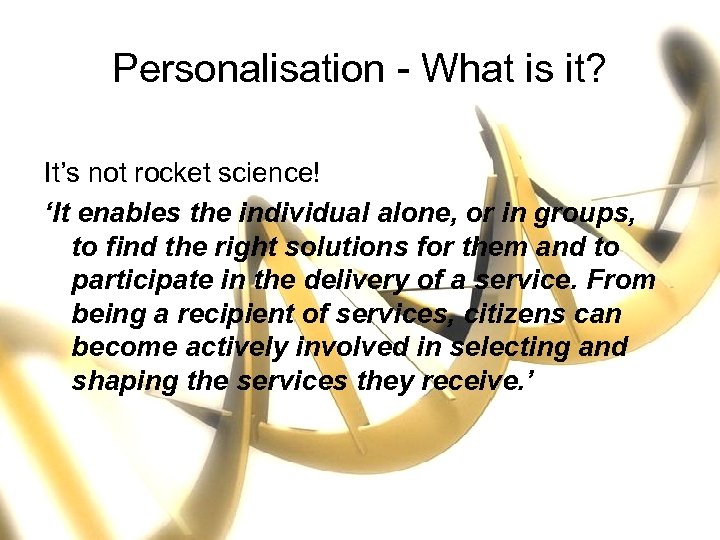 Personalisation - What is it?

It’s not rocket science!

‘It enables the individual alone, or in groups, to find the right solutions for them and to participate in the delivery of a service. From being a recipient of services, citizens can become actively involved in selecting and shaping the services they receive.’